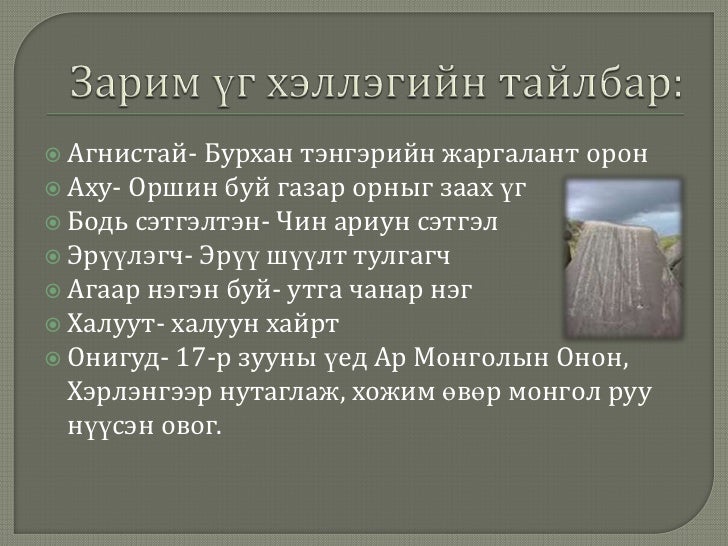 Зарим үг хэллэгийн тайлбар:

Агнистай- Бурхан тэнгэрийн жаргалант орон
Аху- Оршин буй газар орныг заах үг
Бодь сэтгэлтэн- Чин ариун сэтгэл
Эрүүлэгч- Эрүү шүүлт тулгагч
Агаар нэгэн буй- утга чанар нэг
Халуут- халуун хайрт
Онигуд- 17-р зууны үед Ар Монголын Онон, Хэрлэнгээр нутаглаж, хожим өвөр монгол руу нүүсэн овог.